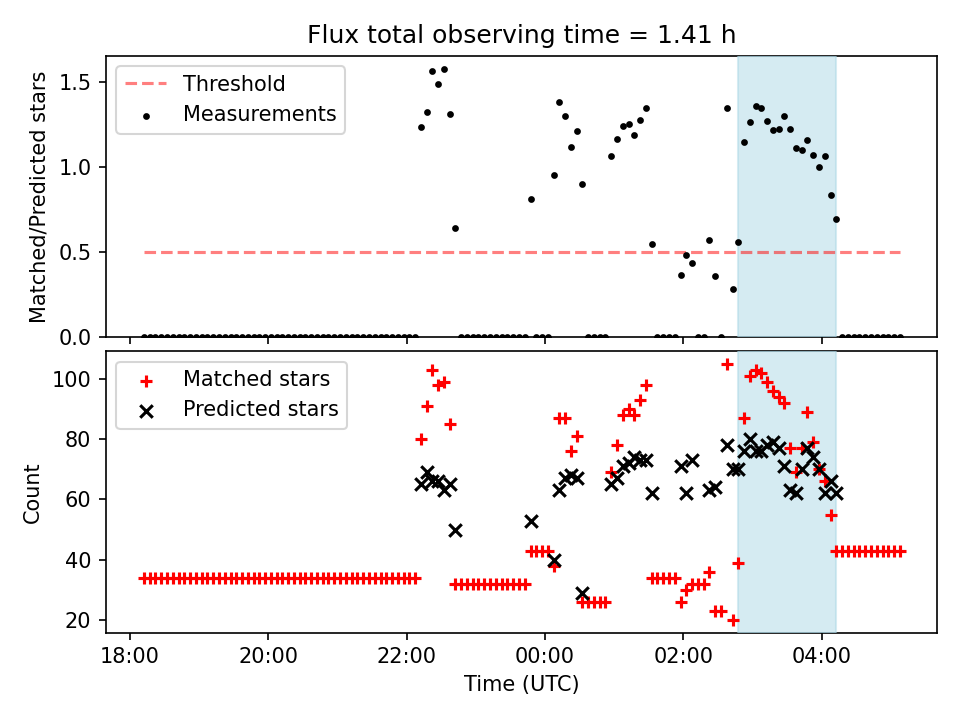 Flux total observing time = 1.41 h

Threshold
Measurements

Matched/Predicted stars

1.5
1.0
0.5
0.0

Matched stars
Predicted stars

Count

100
80
60
40
20

18:00
20:00
22:00
00:00
02:00
04:00

Time (UTC)